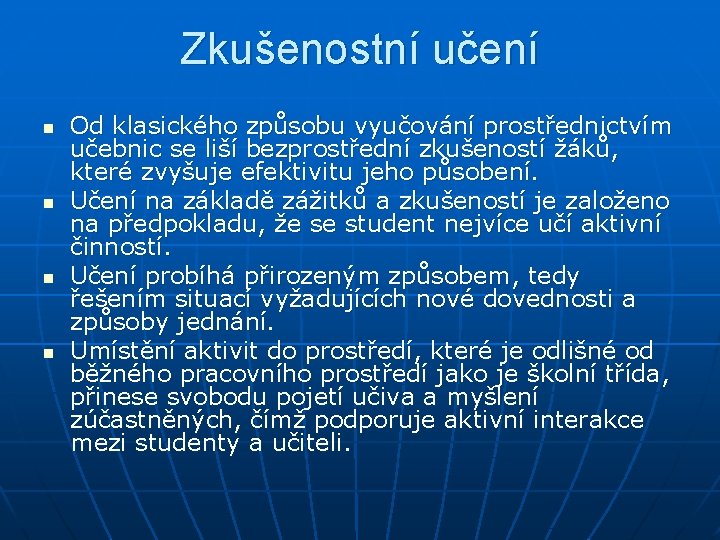 Zkušenostní učení

- Od klasického způsobu vyučování prostřednictvím učebnic se liší bezprostřední zkušeností žáků, které zvyšuje efektivitu jeho působení.
- Učení na základě zážitků a zkušeností je založeno na předpokladu, že se student nejvíce učí aktivní činností.
- Učení probíhá přirozeným způsobem, tedy řešením situací vyžadujících nové dovednosti a způsoby jednání.
- Umístění aktivit do prostředí, které je odlišné od běžného pracovního prostředí jako je školní třída, přinese svobodu pojetí učiva a myšlení zúčastněných, čímž podporuje aktivní interakce mezi studenty a učiteli.